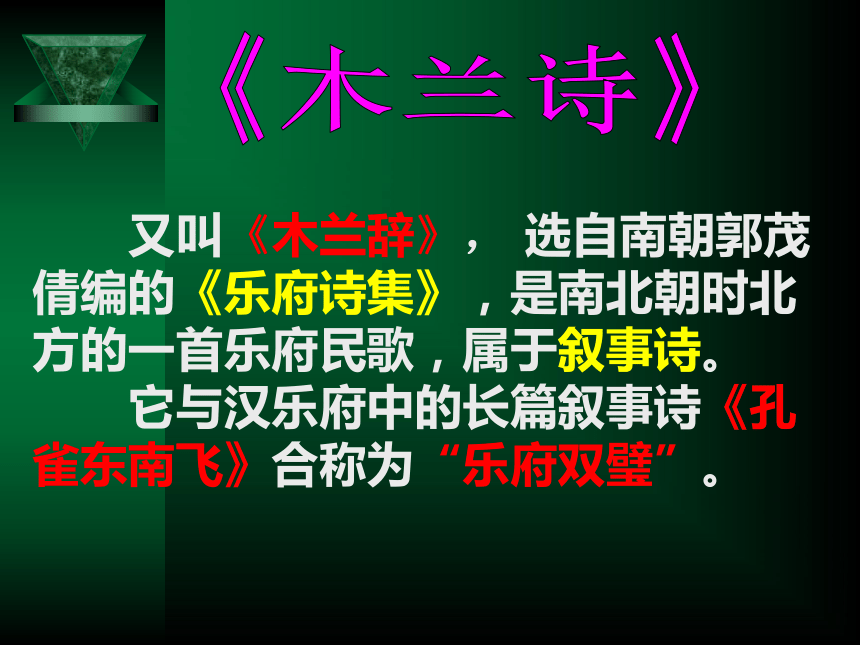 《木兰诗》

又叫《木兰辞》， 选自南朝郭茂倩编的《乐府诗集》，是南北朝时北方的一首乐府民歌，属于叙事诗。

它与汉乐府中的长篇叙事诗《孔雀东南飞》合称为“乐府双璧”。